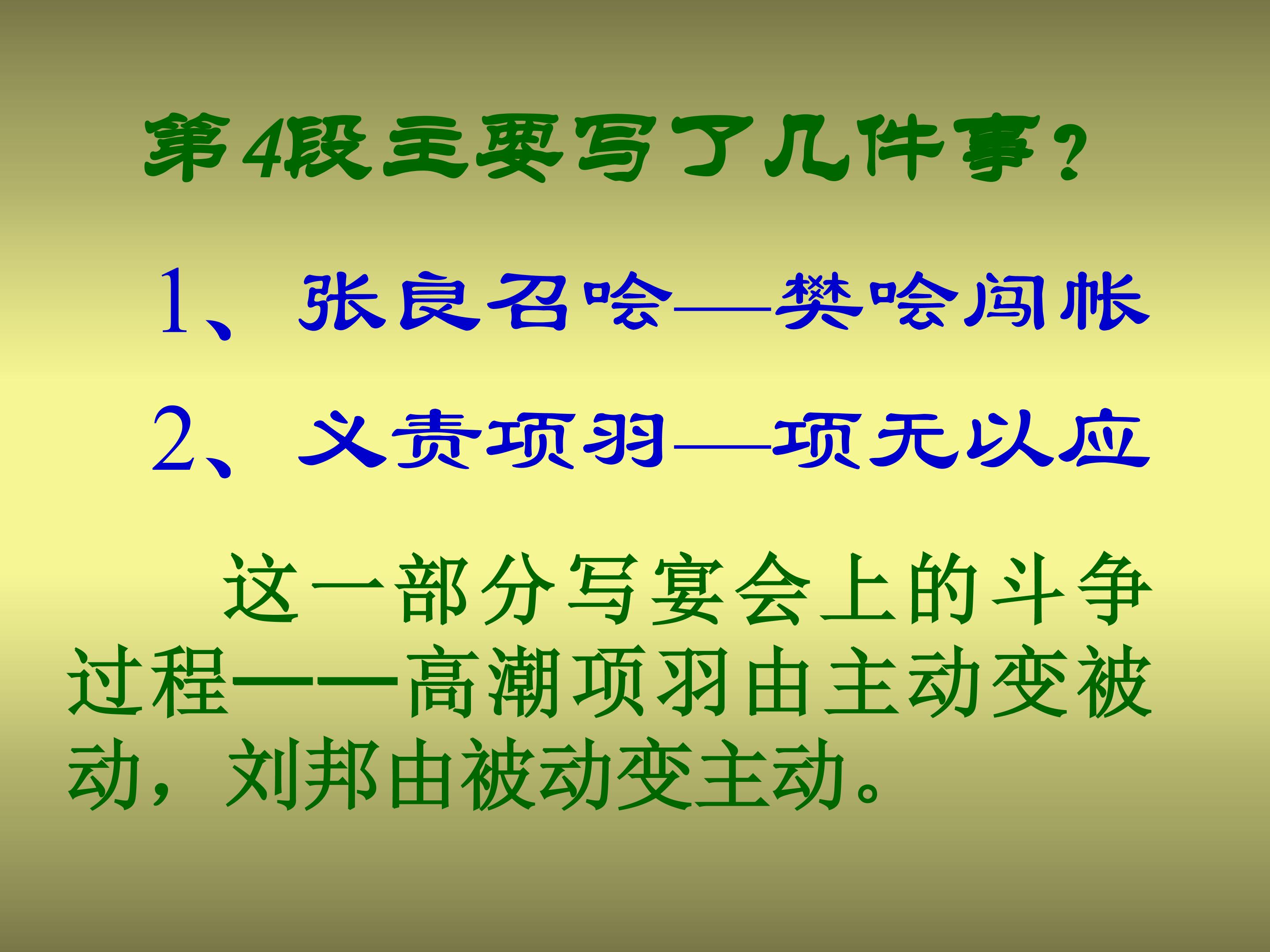 第4段主要写了几件事？

1、张良召哙——樊哙闯帐

2、义责项羽——项无以应

这一部分写宴会上的斗争过程——高潮项羽由主动变被动，刘邦由被动变主动。